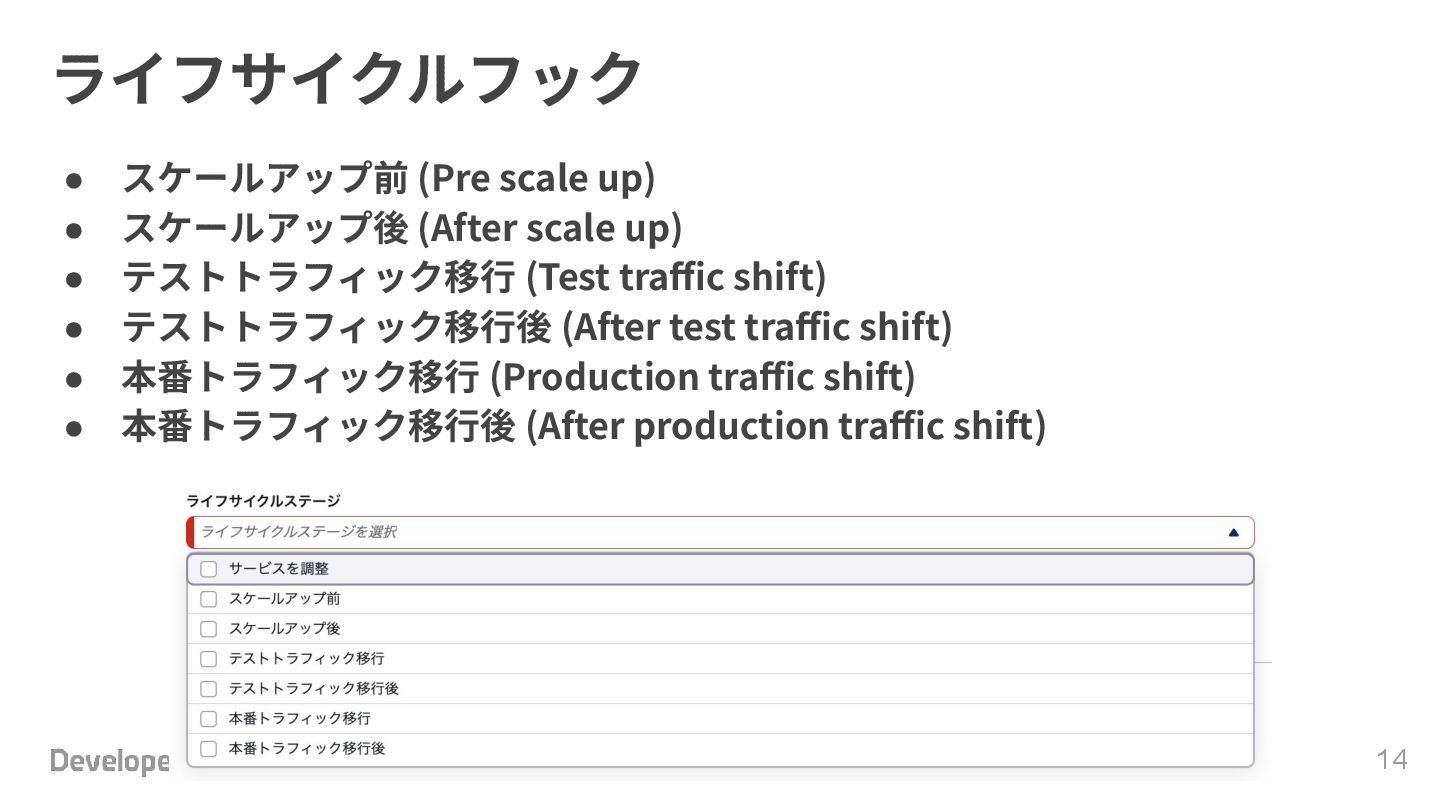 ライフサイクルフック

● スケールアップ前 (Pre scale up)
● スケールアップ後 (After scale up)
● テストトラフィック移行 (Test traffic shift)
● テストトラフィック移行後 (After test traffic shift)
● 本番トラフィック移行 (Production traffic shift)
● 本番トラフィック移行後 (After production traffic shift)

ライフサイクルステージ
ライフサイクルステージを選択
サービスを調整
スケールアップ前
スケールアップ後
テストトラフィック移行
テストトラフィック移行後
本番トラフィック移行
本番トラフィック移行後

Develope

14